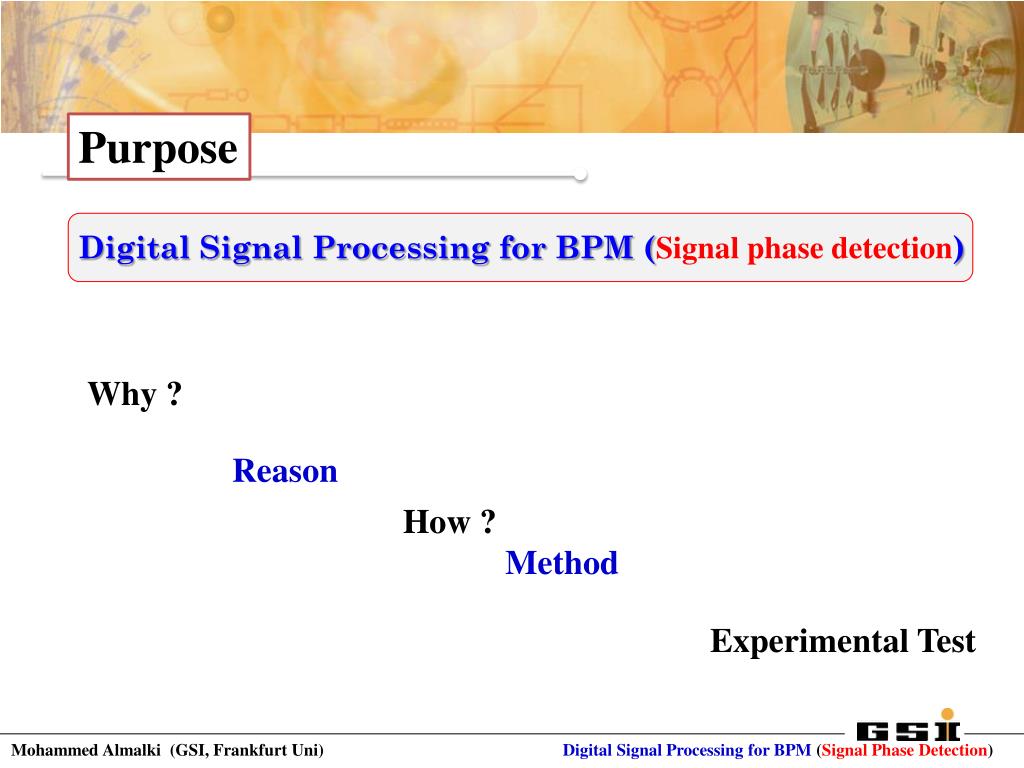 Purpose

Digital Signal Processing for BPM (Signal phase detection)

Why ?

Reason

How ?

Method

Experimental Test

GSI

Mohammed Almalki (GSI, Frankfurt Uni)

Digital Signal Processing for BPM (Signal Phase Detection)